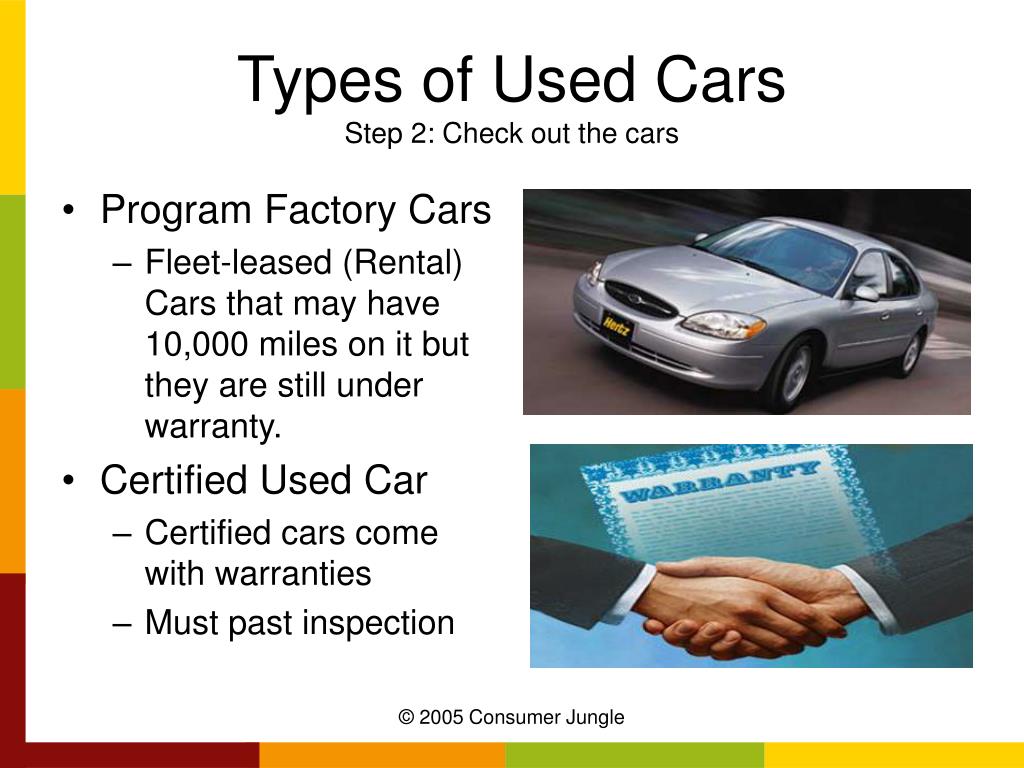 Types of Used Cars
Step 2: Check out the cars

• Program Factory Cars
– Fleet-leased (Rental) Cars that may have 10,000 miles on it but they are still under warranty.
• Certified Used Car
– Certified cars come with warranties
– Must past inspection

Hertz

WARRANTY

© 2005 Consumer Jungle